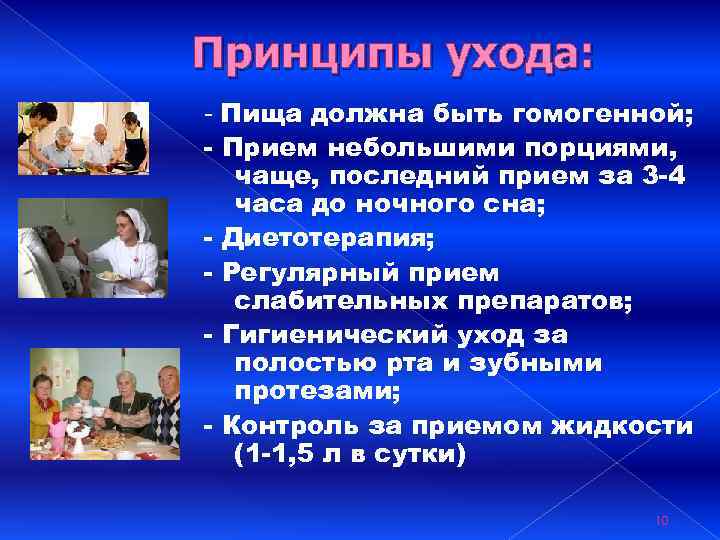 Принципы ухода:

- Пища должна быть гомогенной;

- Прием небольшими порциями, чаще, последний прием за 3-4 часа до ночного сна;

- Диетотерапия;

- Регулярный прием слабительных препаратов;

- Гигиенический уход за полостью рта и зубными протезами;

- Контроль за приемом жидкости (1-1,5 л в сутки)

10